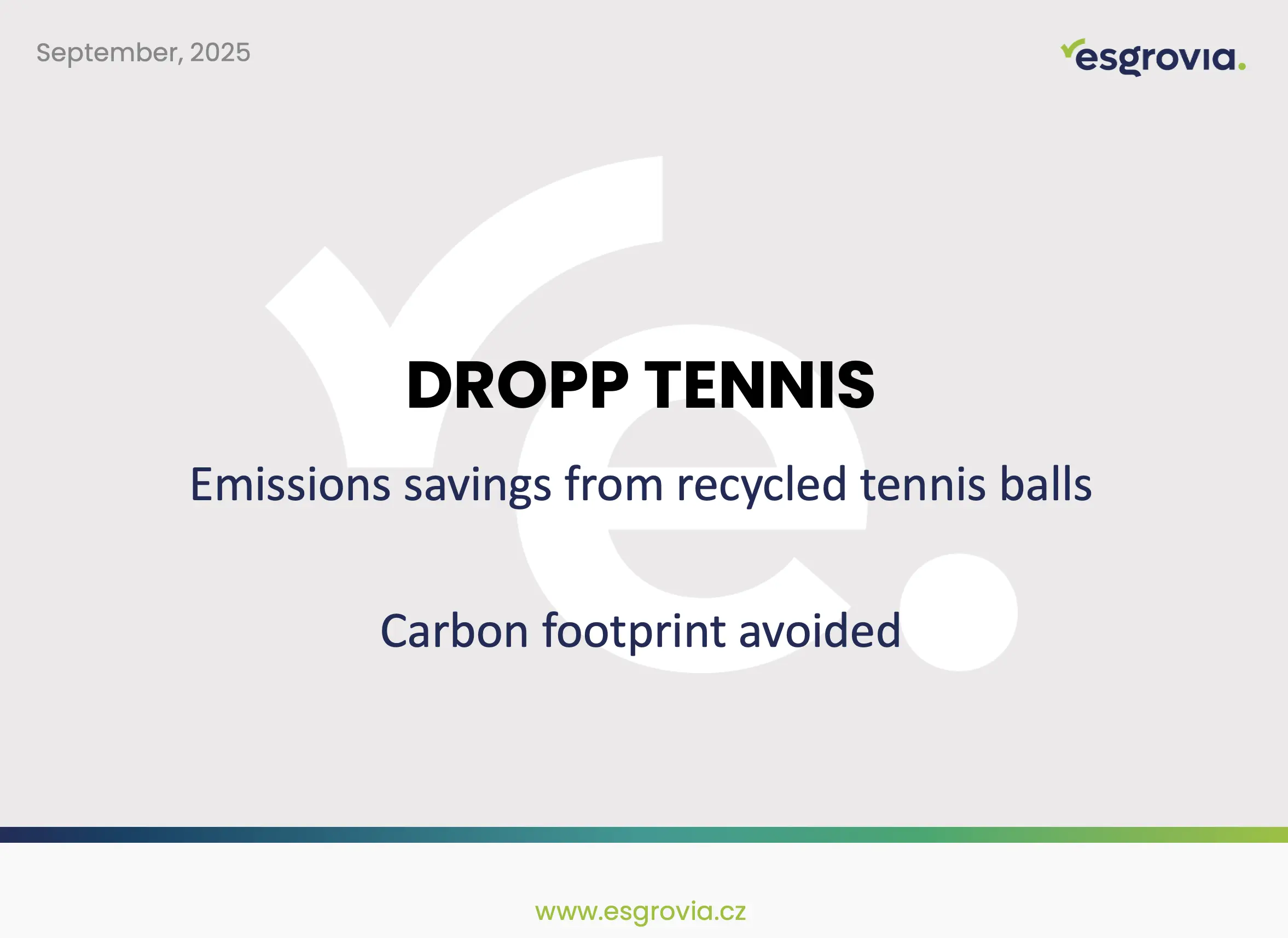 September, 2025

esgrovia.

DROPP TENNIS

Emissions savings from recycled tennis balls

Carbon footprint avoided

www.esgrovia.cz